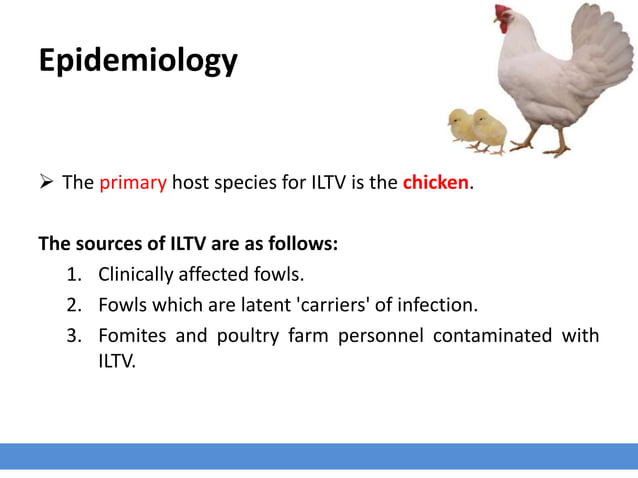 Epidemiology

➢ The primary host species for ILTV is the chicken.

The sources of ILTV are as follows:

1. Clinically affected fowls.
2. Fowls which are latent 'carriers' of infection.
3. Fomites and poultry farm personnel contaminated with ILTV.